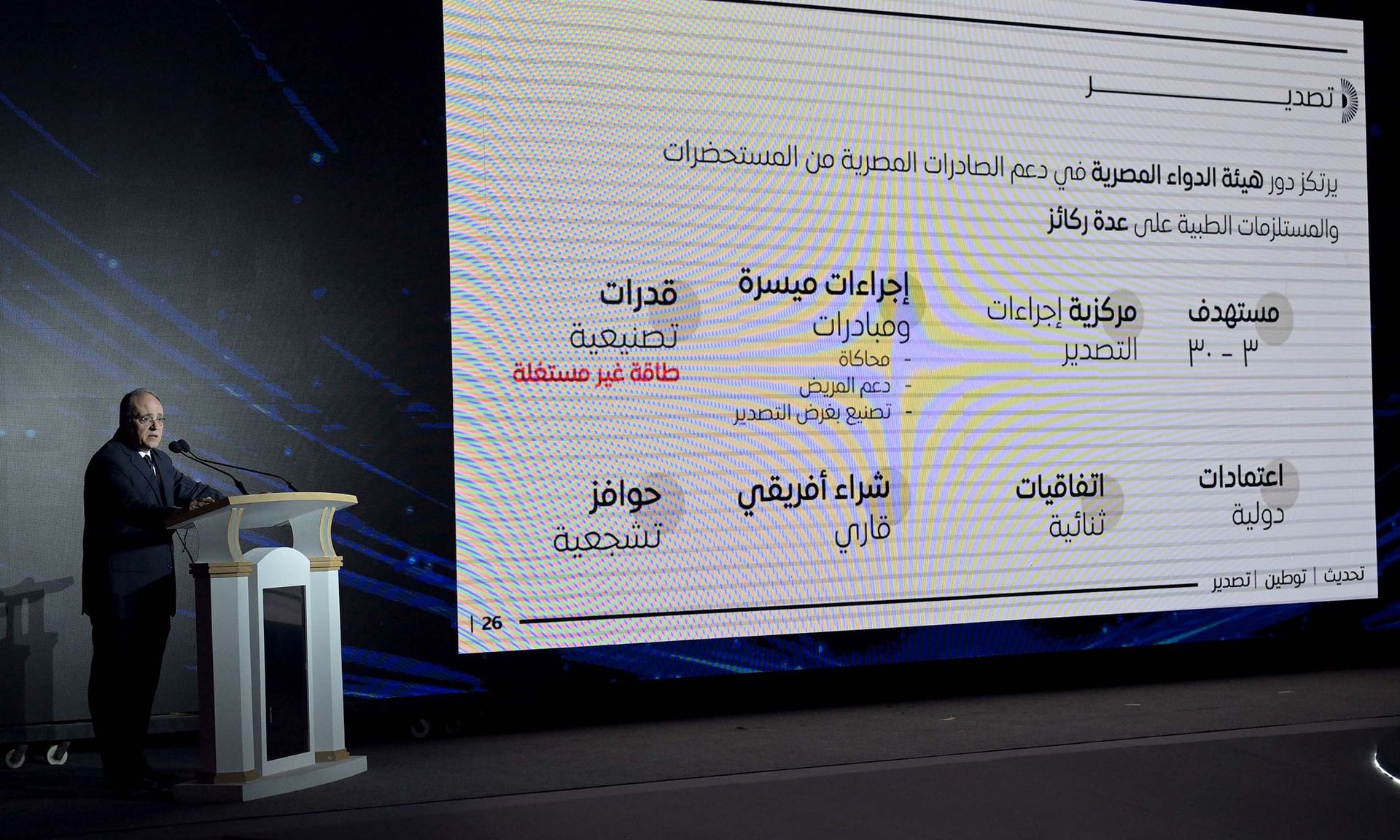 تصدير

يرتكز دور هيئة الدواء المصرية في دعم الصادرات المصرية من المستحضرات والمستلزمات الطبية على عدة ركائز

مستهدف
٣ - ٣٠

مركزية إجراءات
التصدير

إجراءات ميسرة
ومبادرات
- محاكاة
- دعم المريض
- تصنيع بغرض التصدير

قدرات
تصنيعية
طاقة غير مستغلة

اعتمادات
دولية

اتفاقيات
ثنائية

شراء أفريقي
قاري

حوافز
تشجعية

تحديث | توطين | تصدير

| 26